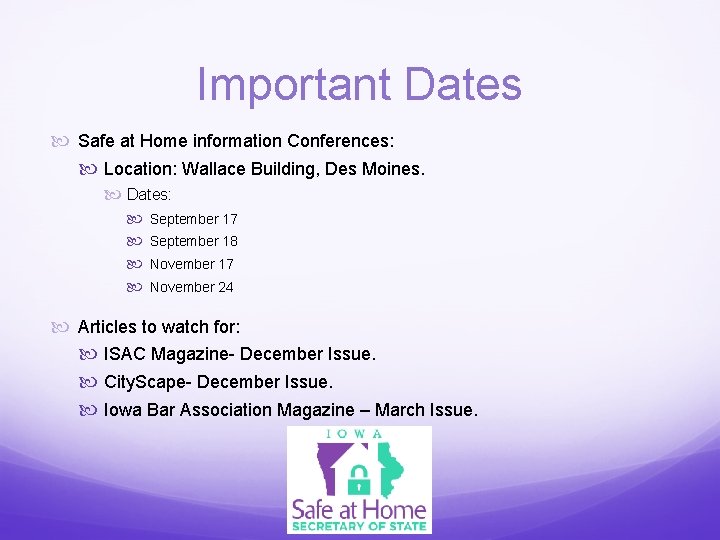 Important Dates

Safe at Home information Conferences:

Location: Wallace Building, Des Moines.

Dates:

September 17

September 18

November 17

November 24

Articles to watch for:

ISAC Magazine- December Issue.

CityScape- December Issue.

Iowa Bar Association Magazine – March Issue.

IOWA

Safe at Home

SECRETARY OF STATE